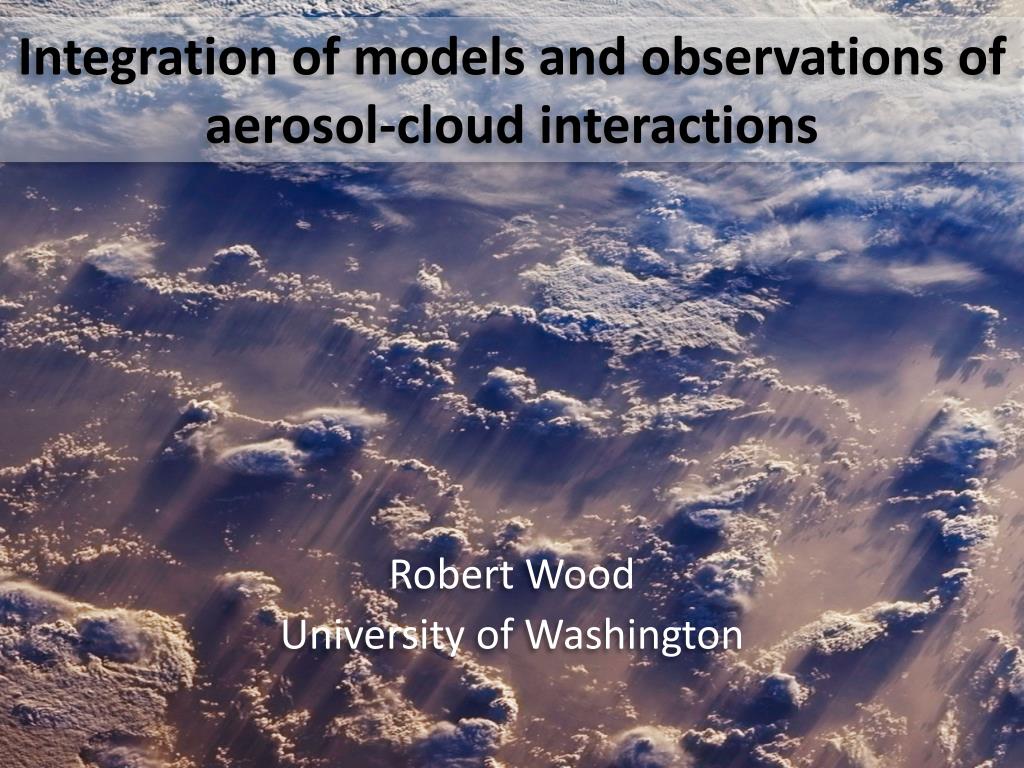 Integration of models and observations of aerosol-cloud interactions

Robert Wood
University of Washington